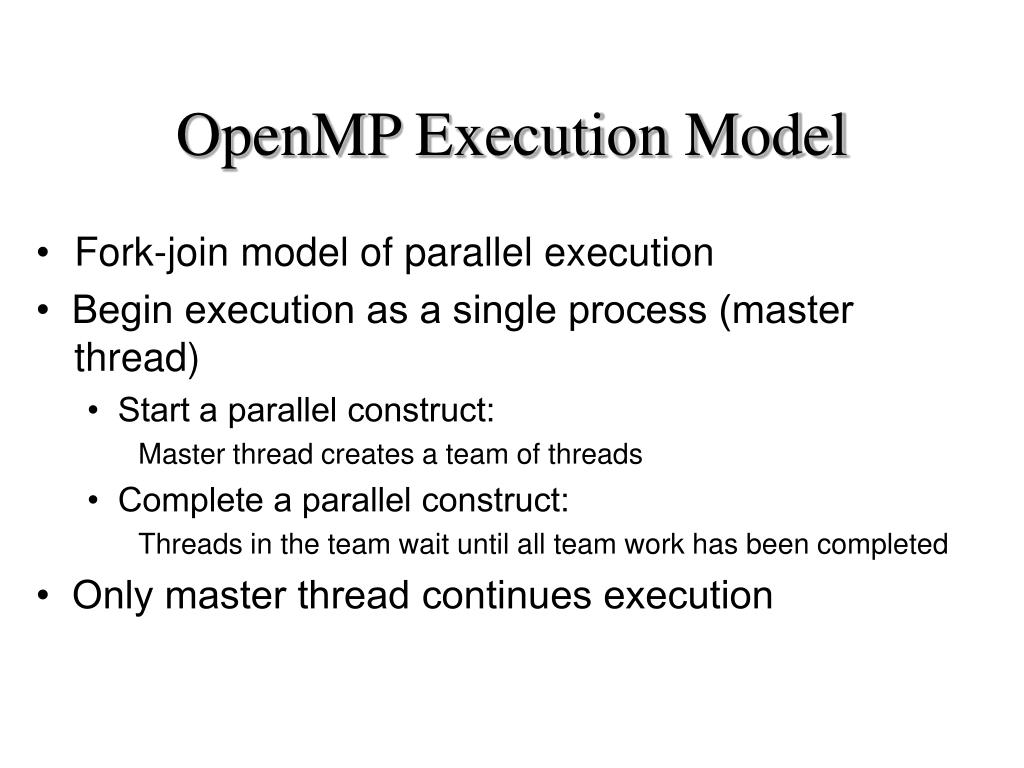 OpenMP Execution Model

• Fork-join model of parallel execution
• Begin execution as a single process (master thread)
  • Start a parallel construct:
    Master thread creates a team of threads
  • Complete a parallel construct:
    Threads in the team wait until all team work has been completed
• Only master thread continues execution